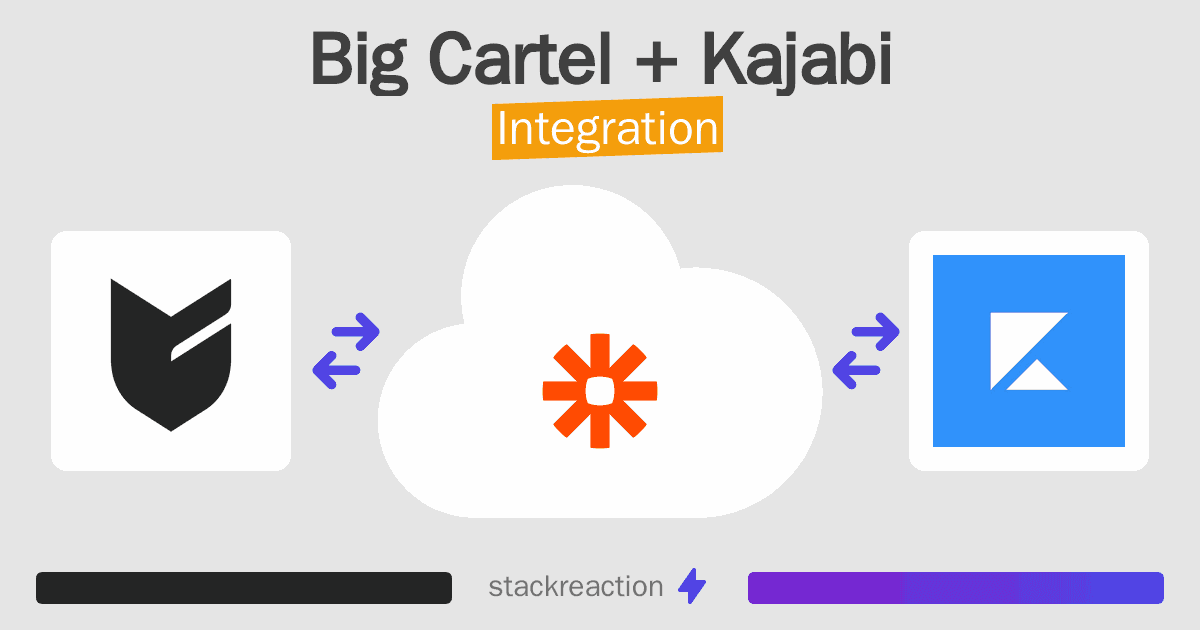 Big Cartel + Kajabi
Integration

stackreaction